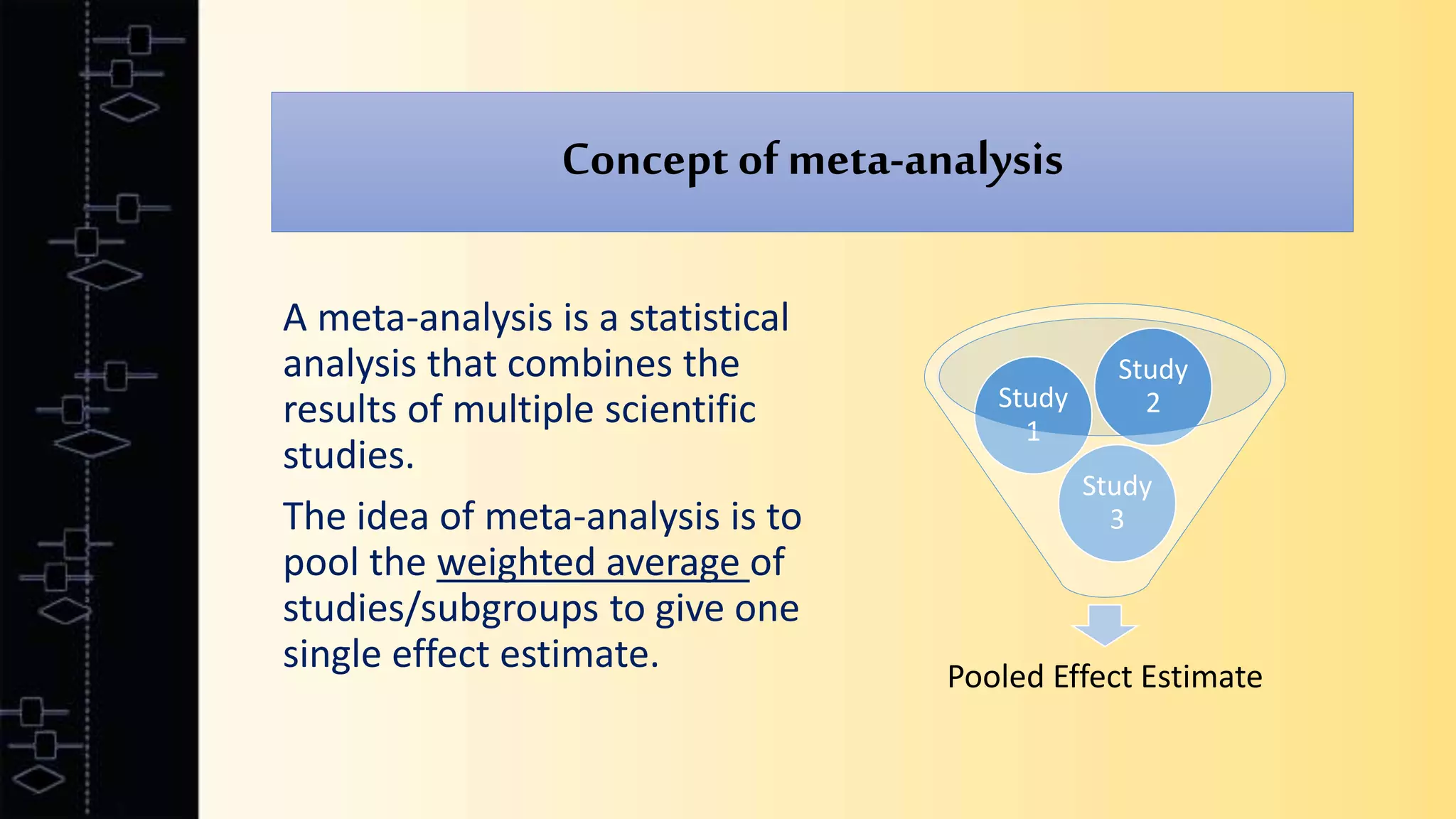 Concept of meta-analysis

A meta-analysis is a statistical analysis that combines the results of multiple scientific studies.

The idea of meta-analysis is to pool the weighted average of studies/subgroups to give one single effect estimate.

Study 1

Study 2

Study 3

Pooled Effect Estimate